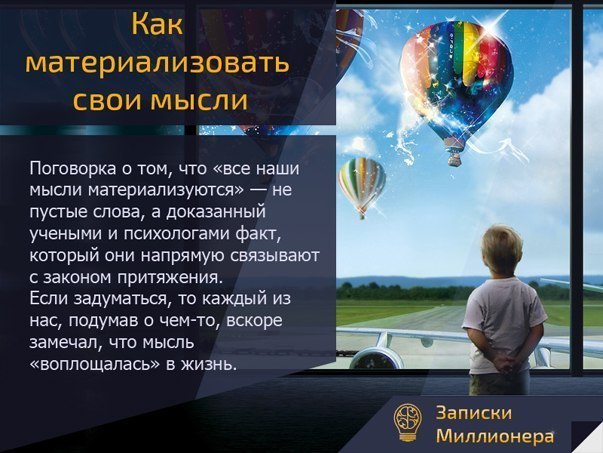 Как материализовать свои мысли

Поговорка о том, что «все наши мысли материализуются» — не пустые слова, а доказанный учеными и психологами факт, который они напрямую связывают с законом притяжения.
Если задуматься, то каждый из нас, подумав о чем-то, вскоре замечал, что мысль «воплощалась» в жизнь.

Записки Миллионера